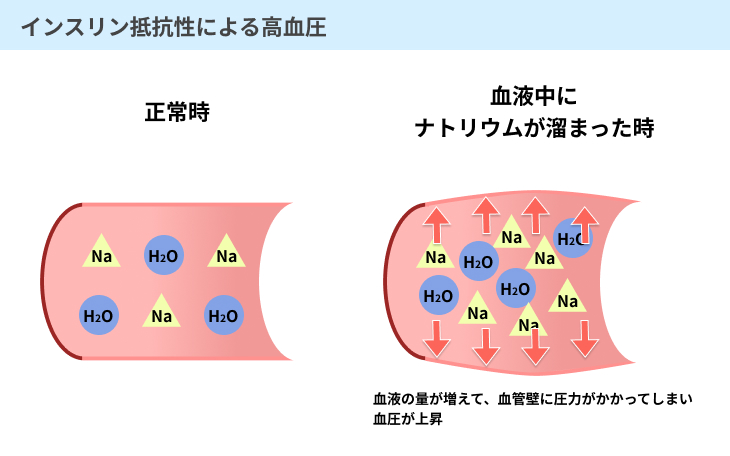 インスリン抵抗性による高血圧

正常時

Na $H_2O$ Na

$H_2O$ Na $H_2O$

血液中に
ナトリウムが溜まった時

Na $H_2O$ Na $H_2O$ Na Na

$H_2O$ $H_2O$ Na Na Na

血液の量が増えて、血管壁に圧力がかかってしまい
血圧が上昇